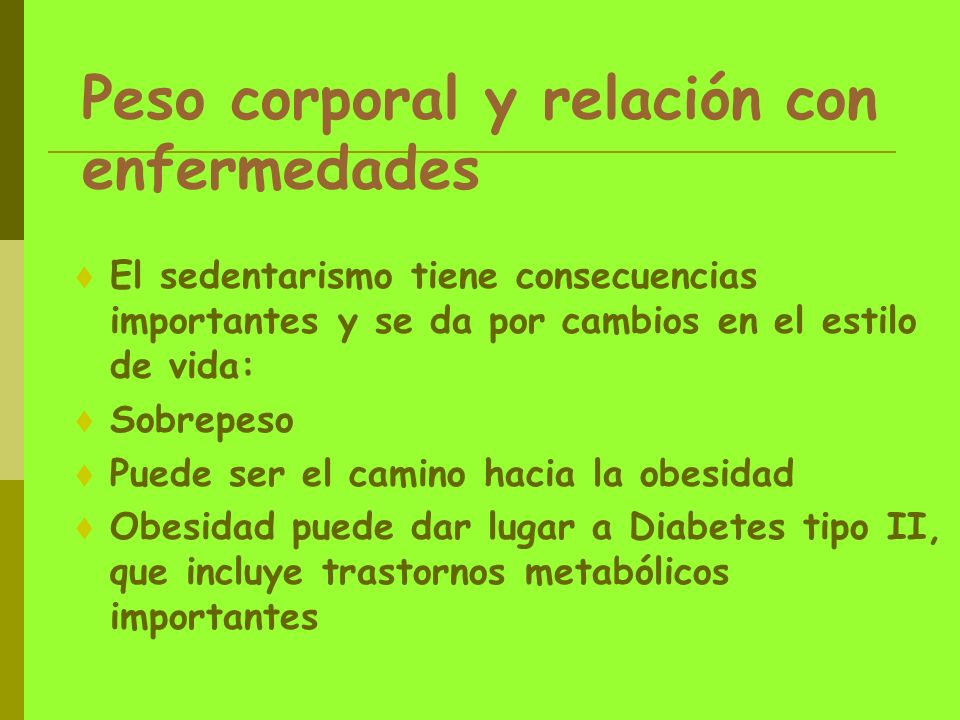 Peso corporal y relación con enfermedades

♦ El sedentarismo tiene consecuencias importantes y se da por cambios en el estilo de vida:
♦ Sobrepeso
♦ Puede ser el camino hacia la obesidad
♦ Obesidad puede dar lugar a Diabetes tipo II, que incluye trastornos metabólicos importantes